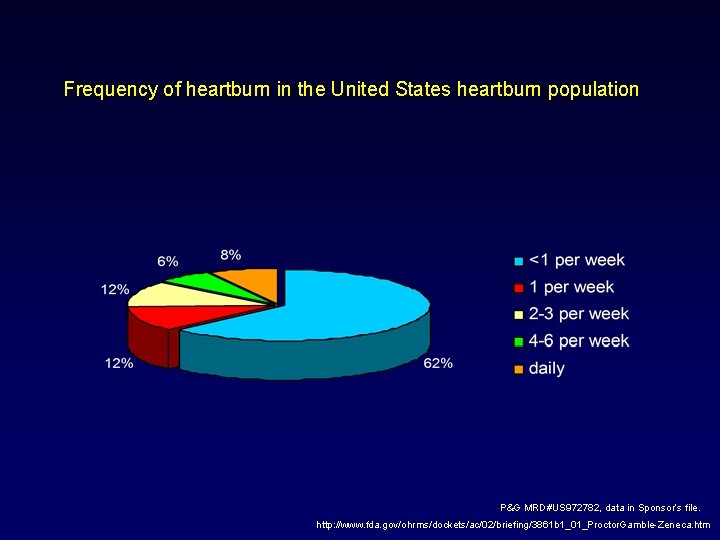 Frequency of heartburn in the United States heartburn population

6%
8%
12%
12%
62%

<1 per week
1 per week
2-3 per week
4-6 per week
daily

P&G MRD#US972782, data in Sponsor's file.
http://www.fda.gov/ohrms/dockets/ac/02/briefing/3861b1_01_ProctorGamble-Zeneca.htm